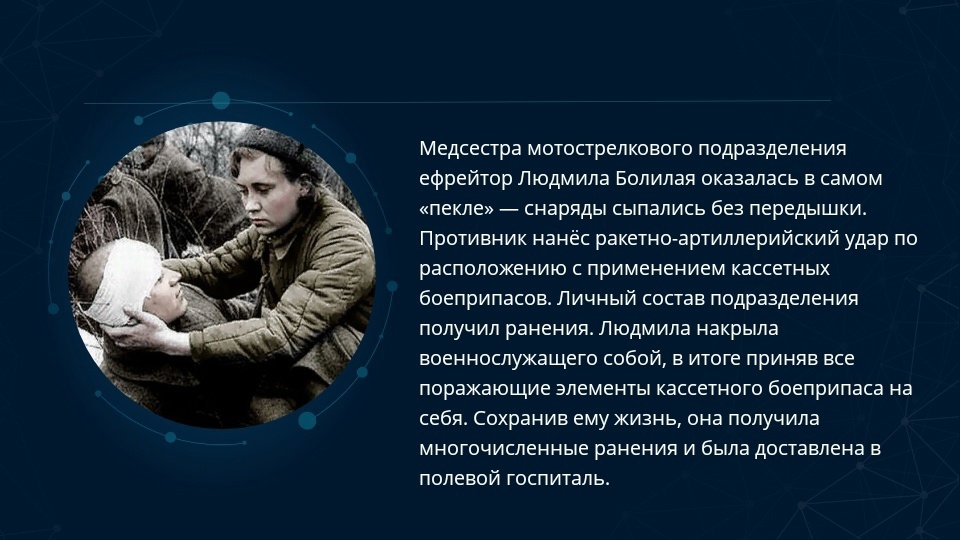 Медсестра мотострелкового подразделения ефрейтор Людмила Болилая оказалась в самом «пекле» — снаряды сыпались без передышки. Противник нанёс ракетно-артиллерийский удар по расположению с применением кассетных боеприпасов. Личный состав подразделения получил ранения. Людмила накрыла военнослужащего собой, в итоге приняв все поражающие элементы кассетного боеприпаса на себя. Сохранив ему жизнь, она получила многочисленные ранения и была доставлена в полевой госпиталь.